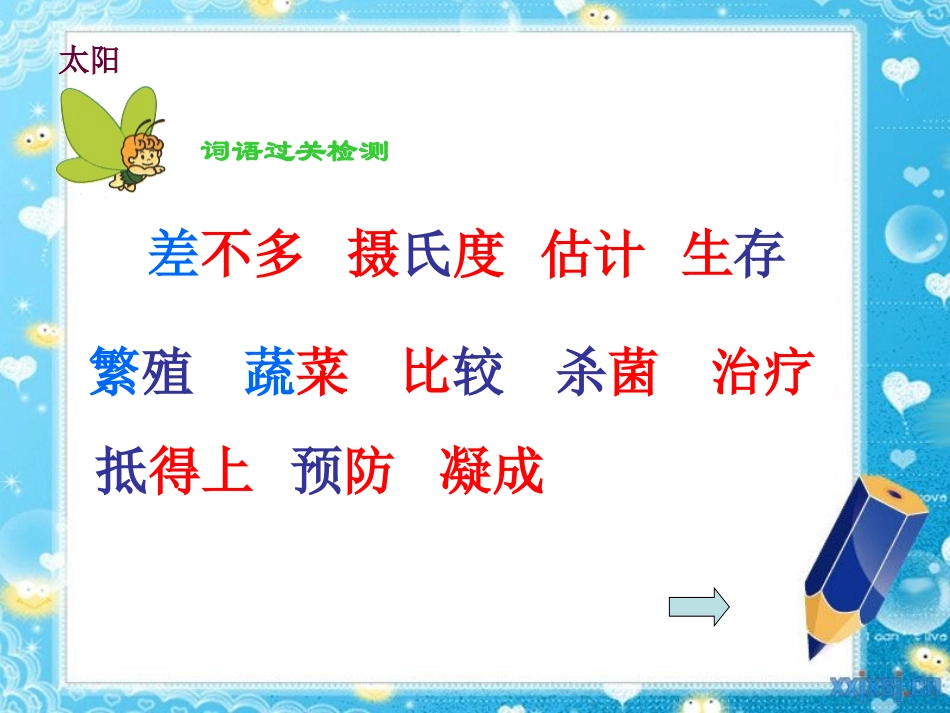 太阳

词语过关检测

差不多　摄氏度　估计　生存

繁殖　蔬菜　比较　杀菌　治疗

抵得上　预防　凝成

xxjxsj.cn